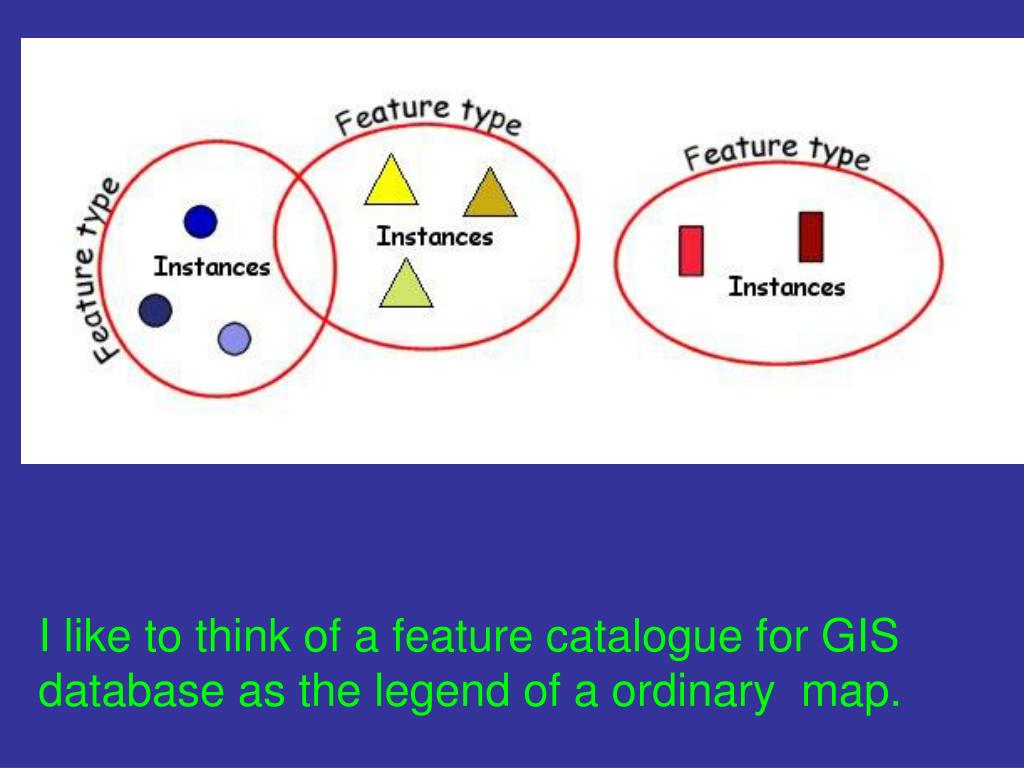 Feature type

Instances

Feature type

Instances

Feature type

Instances

I like to think of a feature catalogue for GIS database as the legend of a ordinary map.